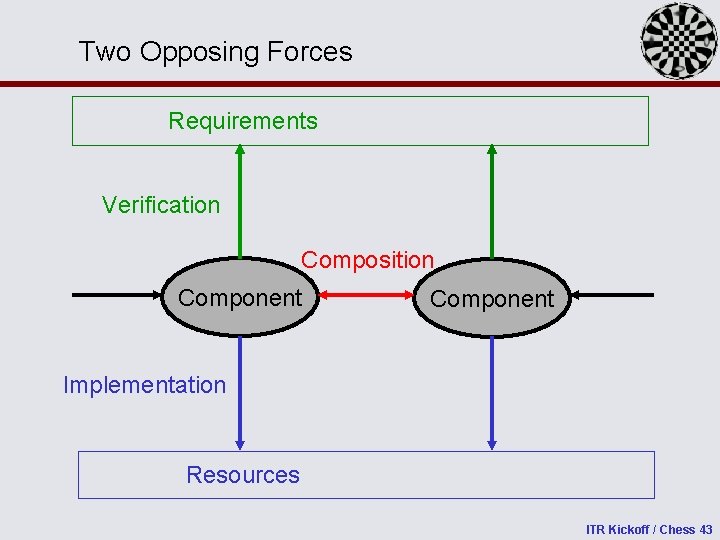 Two Opposing Forces

Requirements

Verification

Composition

Component

Component

Implementation

Resources

ITR Kickoff / Chess 43